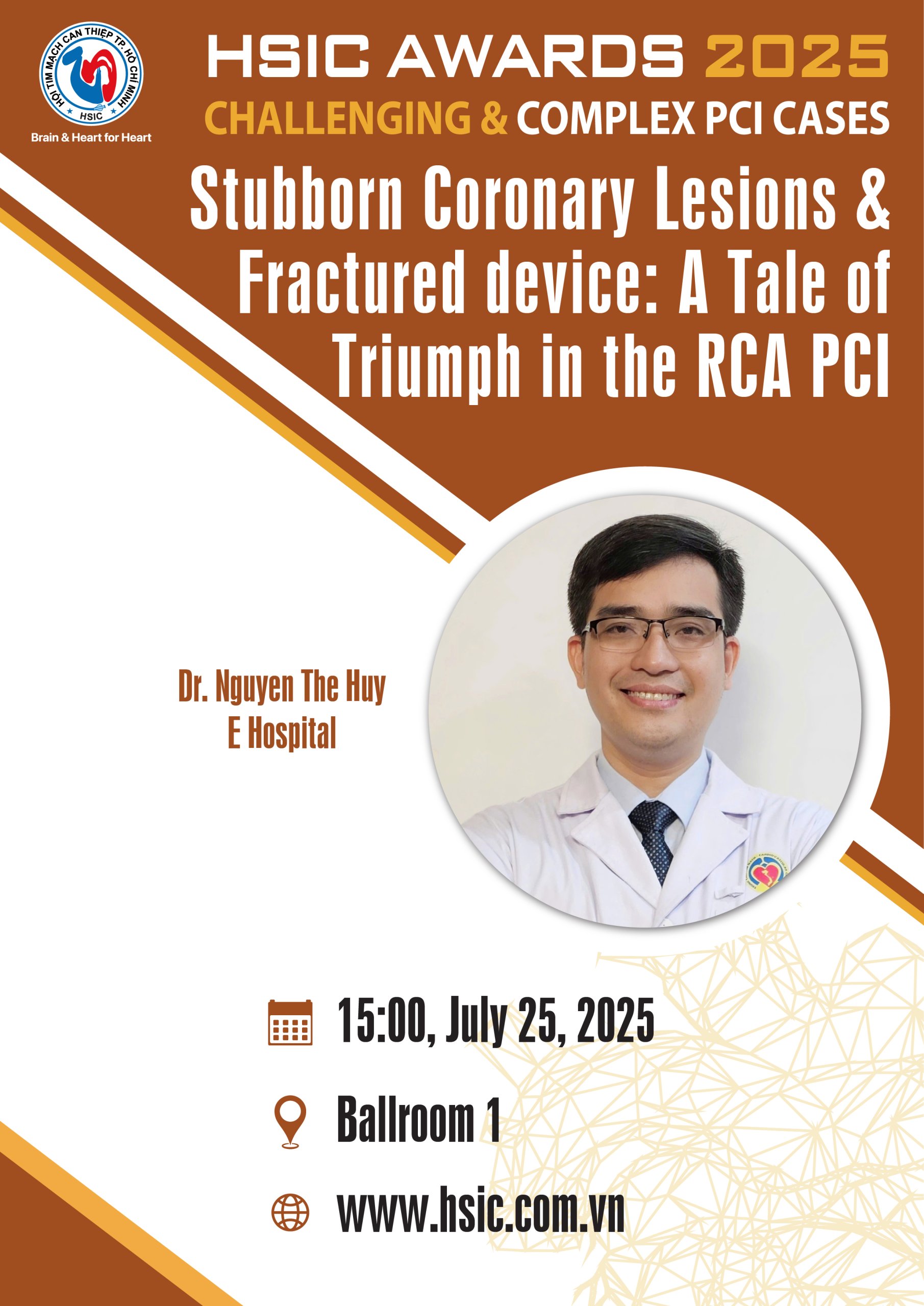 HỘI TIM MẠCH CAN THIỆP TP. HỒ CHÍ MINH
HSIC
Brain & Heart for Heart

HSIC AWARDS 2025
CHALLENGING & COMPLEX PCI CASES

Stubborn Coronary Lesions & Fractured device: A Tale of Triumph in the RCA PCI

Dr. Nguyen The Huy
E Hospital

15:00, July 25, 2025

Ballroom 1

www.hsic.com.vn